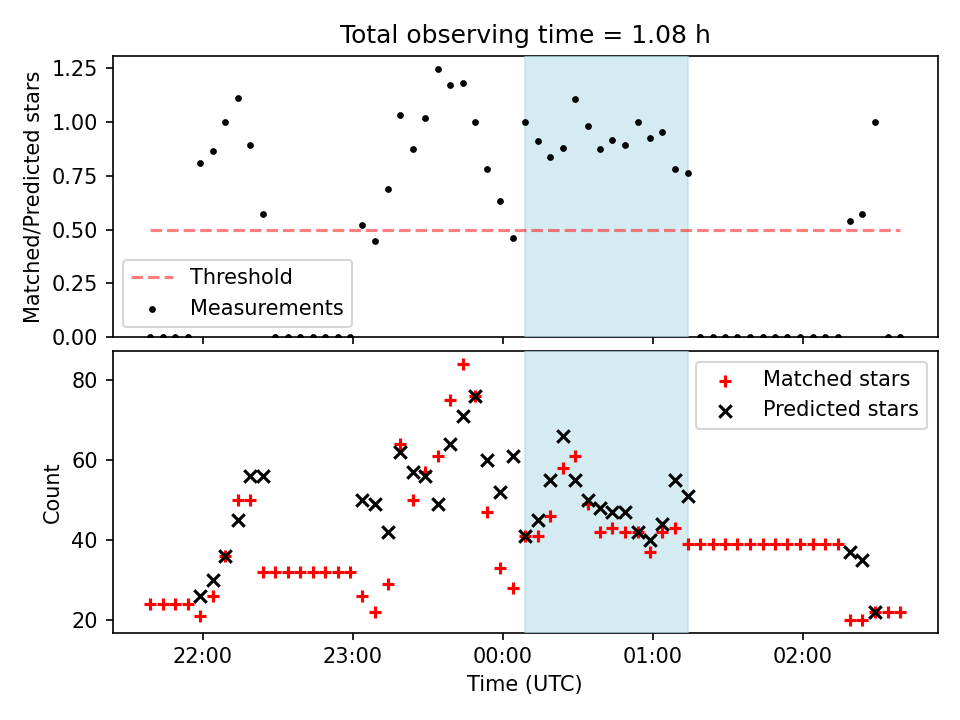 Total observing time = 1.08 h

Matched/Predicted stars

1.25
1.00
0.75
0.50
0.25
0.00

Threshold
Measurements

Count

80
60
40
20

Matched stars
Predicted stars

22:00
23:00
00:00
01:00
02:00

Time (UTC)